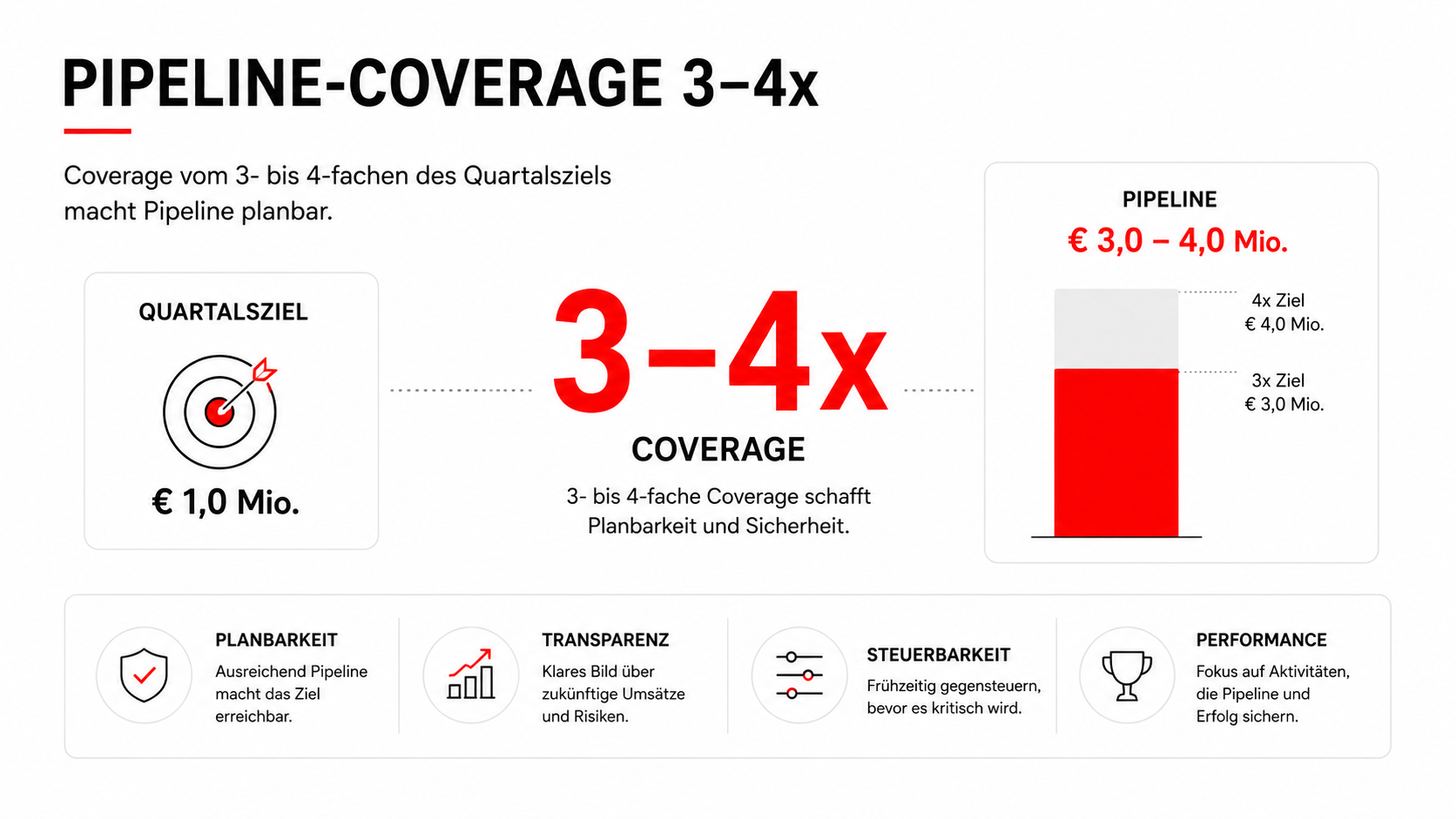 PIPELINE-COVERAGE 3–4x

Coverage vom 3- bis 4-fachen des Quartalsziels macht Pipeline planbar.

QUARTALSZIEL

€ 1,0 Mio.

3–4x

COVERAGE

3- bis 4-fache Coverage schafft Planbarkeit und Sicherheit.

PIPELINE

€ 3,0 – 4,0 Mio.

4x Ziel
€ 4,0 Mio.

3x Ziel
€ 3,0 Mio.

PLANBARKEIT
Ausreichend Pipeline macht das Ziel erreichbar.

TRANSPARENZ
Klares Bild über zukünftige Umsätze und Risiken.

STEUERBARKEIT
Frühzeitig gegensteuern, bevor es kritisch wird.

PERFORMANCE
Fokus auf Aktivitäten, die Pipeline und Erfolg sichern.